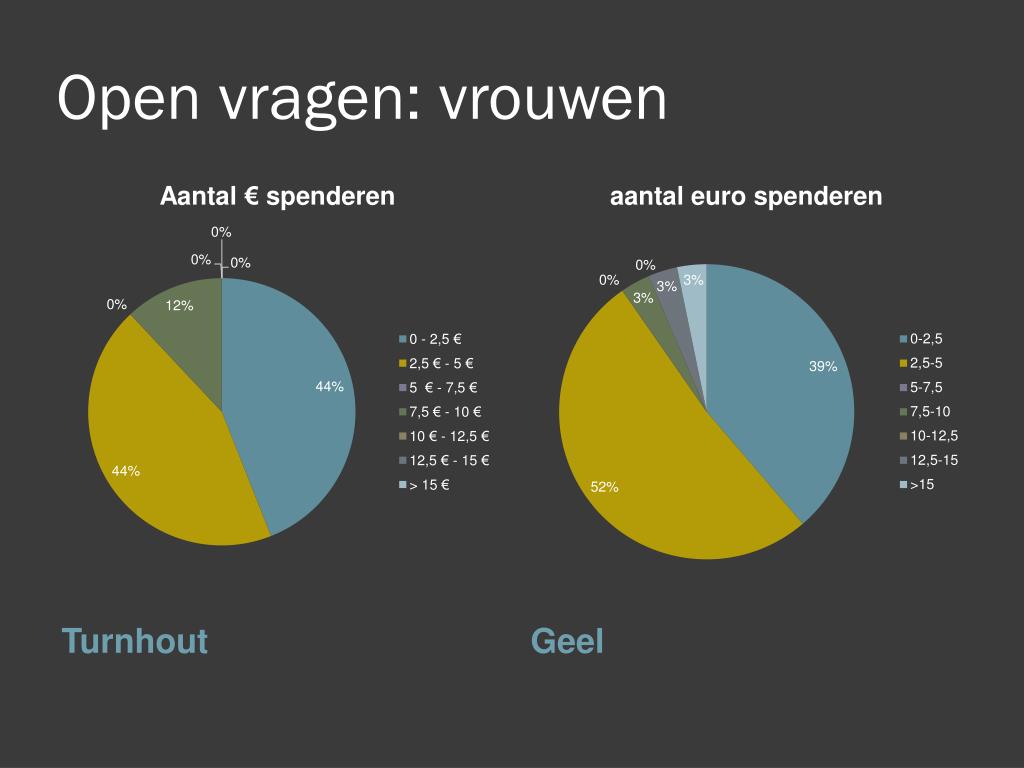 Open vragen: vrouwen

Aantal € spenderen

0%
0%
0%
0%
12%
44%
44%

0 - 2,5 €
2,5 € - 5 €
5 € - 7,5 €
7,5 € - 10 €
10 € - 12,5 €
12,5 € - 15 €
> 15 €

aantal euro spenderen

0%
0%
3%
3%
3%
39%
52%

0-2,5
2,5-5
5-7,5
7,5-10
10-12,5
12,5-15
>15

Turnhout

Geel